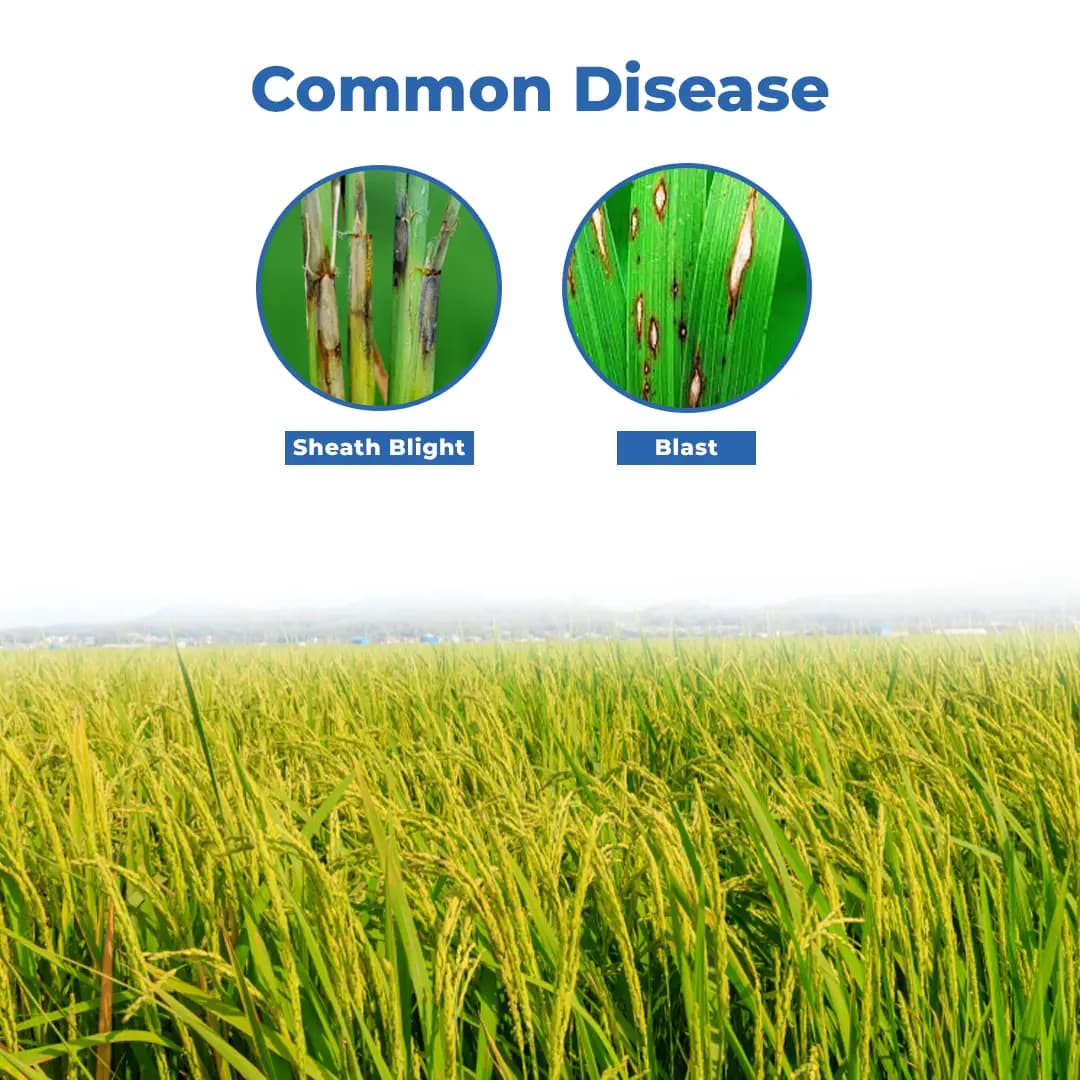 Common Disease

Sheath Blight

Blast